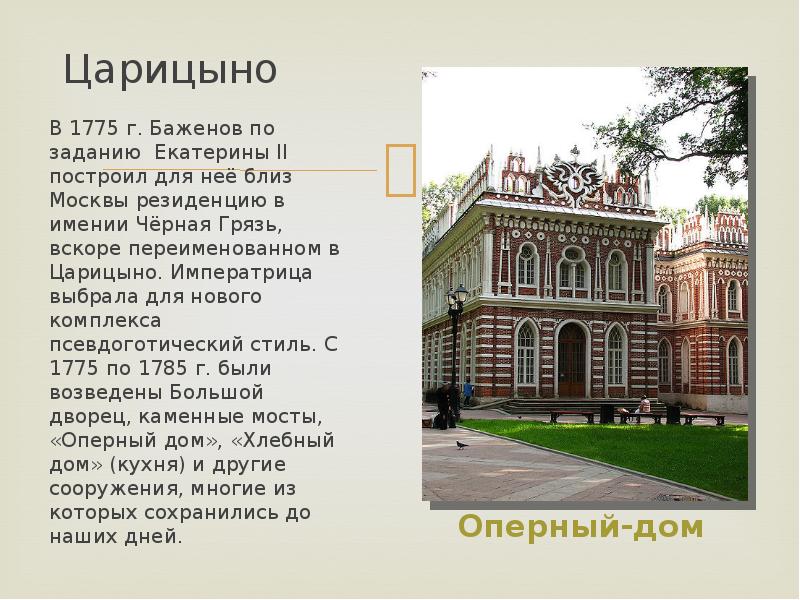 Царицыно

В 1775 г. Баженов по заданию Екатерины II построил для неё близ Москвы резиденцию в имении Чёрная Грязь, вскоре переименованном в Царицыно. Императрица выбрала для нового комплекса псевдоготический стиль. С 1775 по 1785 г. были возведены Большой дворец, каменные мосты, «Оперный дом», «Хлебный дом» (кухня) и другие сооружения, многие из которых сохранились до наших дней.

Оперный-дом